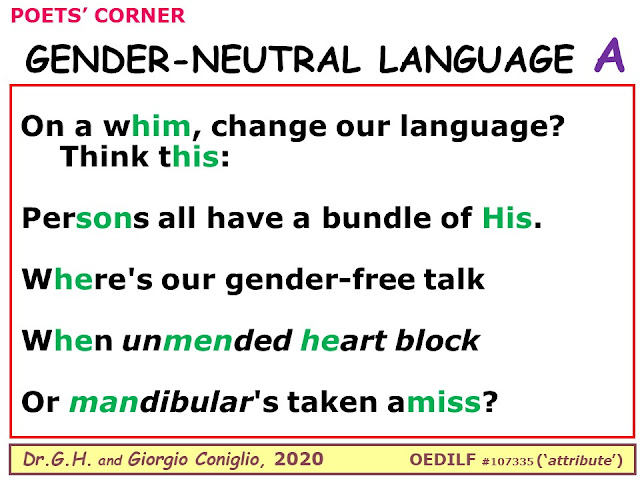 POETS' CORNER

GENDER-NEUTRAL LANGUAGE A

On a whim, change our language?
Think this:

Persons all have a bundle of His.

Where's our gender-free talk

When unmended heart block

Or mandibular's taken amiss?

Dr.G.H. and Giorgio Coniglio, 2020

OEDILF #107335 ('attribute')